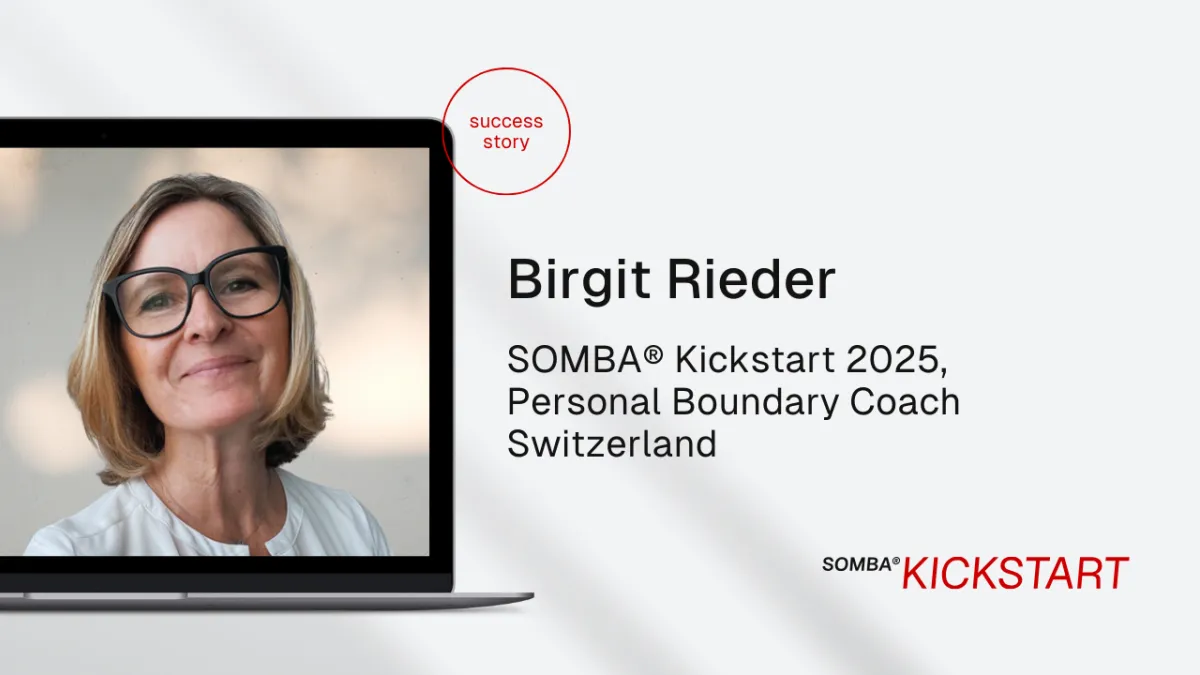 success story

Birgit Rieder

SOMBA® Kickstart 2025, Personal Boundary Coach Switzerland

SOMBA® KICKSTART